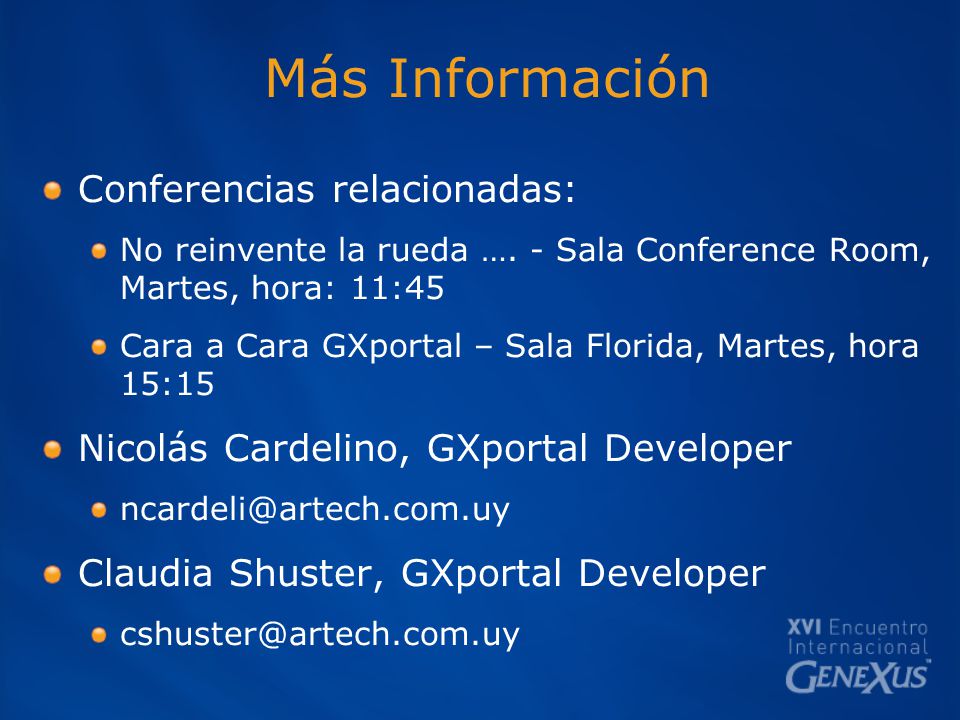 Más Información

Conferencias relacionadas:

No reinvente la rueda …. - Sala Conference Room, Martes, hora: 11:45

Cara a Cara GXportal – Sala Florida, Martes, hora 15:15

Nicolás Cardelino, GXportal Developer

ncardeli@artech.com.uy

Claudia Shuster, GXportal Developer

cshuster@artech.com.uy

XVI Encuentro Internacional GENEXUS